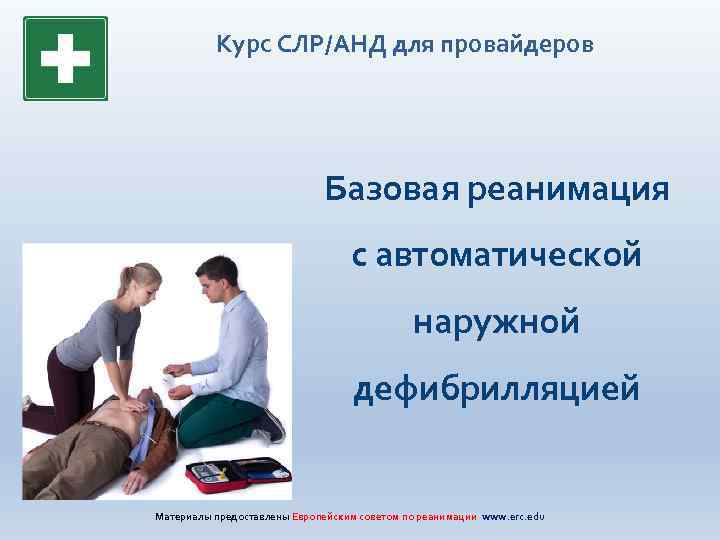 Курс СЛР/АНД для провайдеров

Базовая реанимация с автоматической наружной дефибрилляцией

Материалы предоставлены Европейским советом по реанимации www.erc.edu